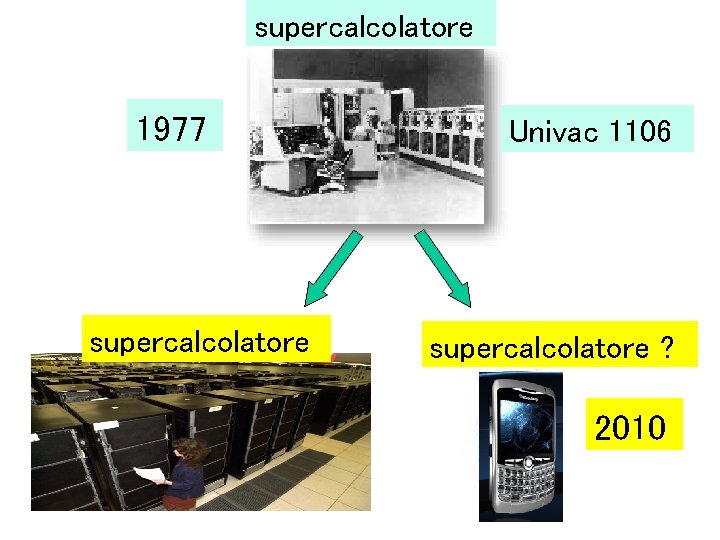 supercalcolatore

1977

Univac 1106

supercalcolatore

supercalcolatore ?

2010